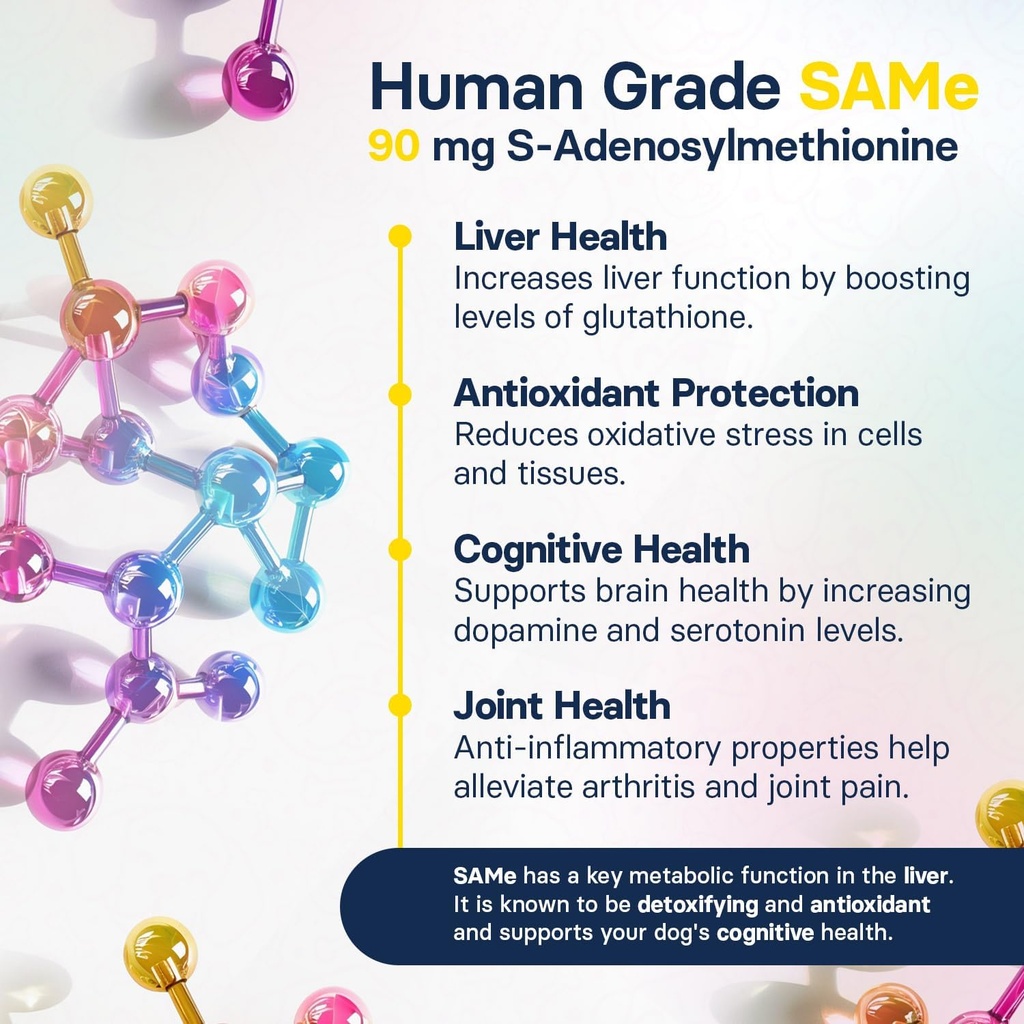 Human Grade SAMe
90 mg S-Adenosylmethionine

Liver Health
Increases liver function by boosting levels of glutathione.

Antioxidant Protection
Reduces oxidative stress in cells and tissues.

Cognitive Health
Supports brain health by increasing dopamine and serotonin levels.

Joint Health
Anti-inflammatory properties help alleviate arthritis and joint pain.

SAMe has a key metabolic function in the liver. It is known to be detoxifying and antioxidant and supports your dog's cognitive health.